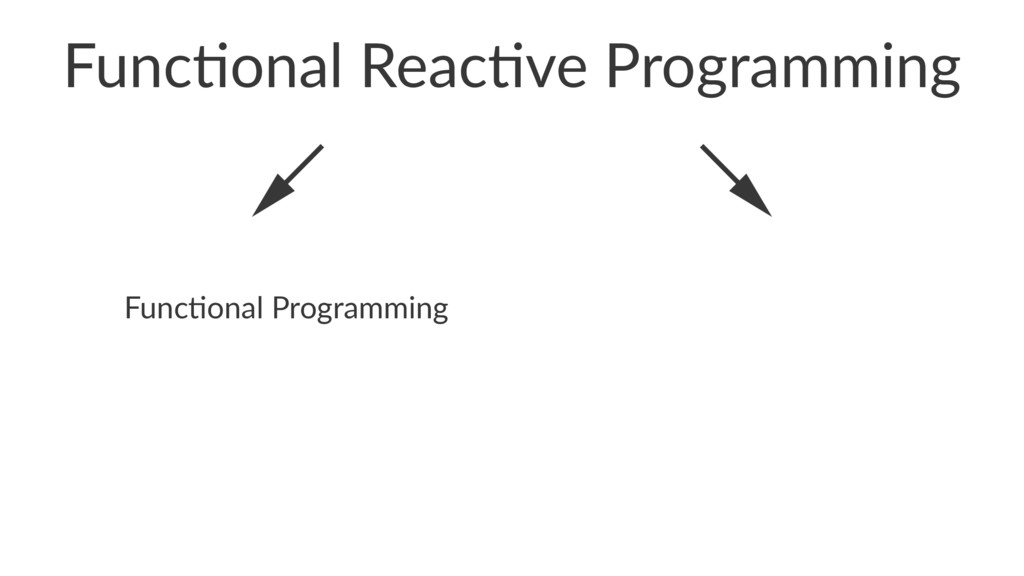 Functional Reactive Programming

Functional Programming